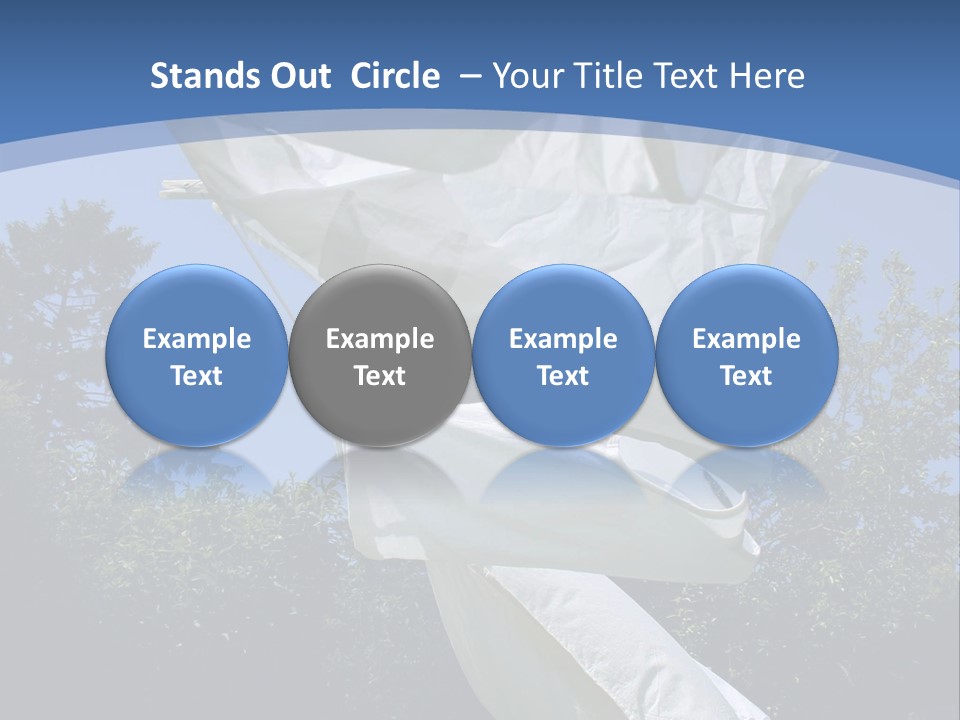 Stands Out Circle – Your Title Text Here

Example Text

Example Text

Example Text

Example Text